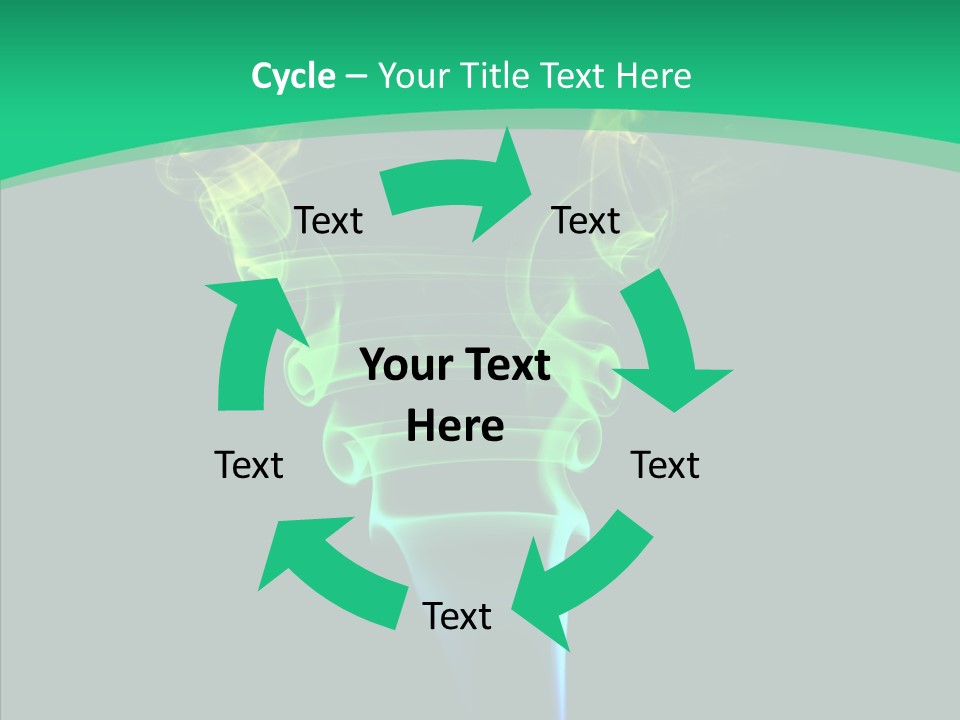 Cycle – Your Title Text Here

Text

Text

Your Text Here

Text

Text

Text